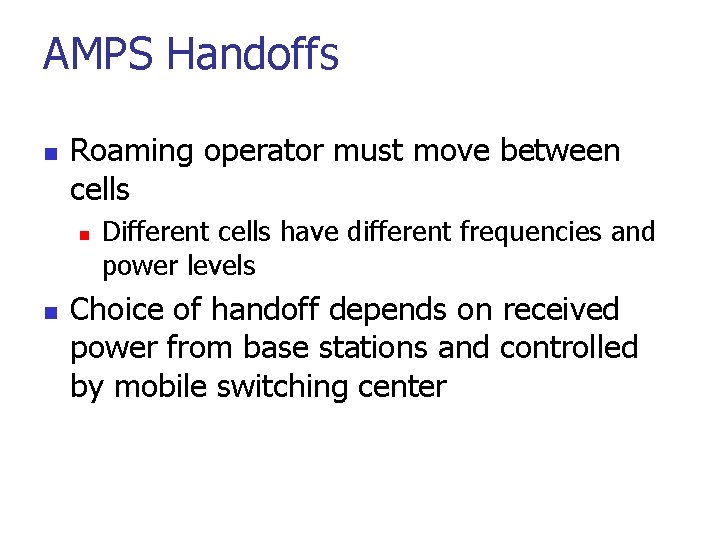 AMPS Handoffs

- Roaming operator must move between cells
  - Different cells have different frequencies and power levels
- Choice of handoff depends on received power from base stations and controlled by mobile switching center